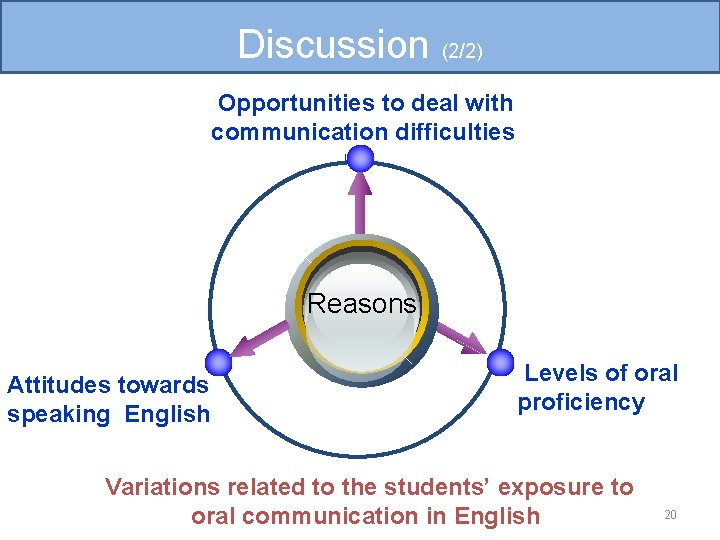 Discussion (2/2)

Opportunities to deal with communication difficulties

Reasons

Attitudes towards speaking English

Levels of oral proficiency

Variations related to the students' exposure to oral communication in English

20